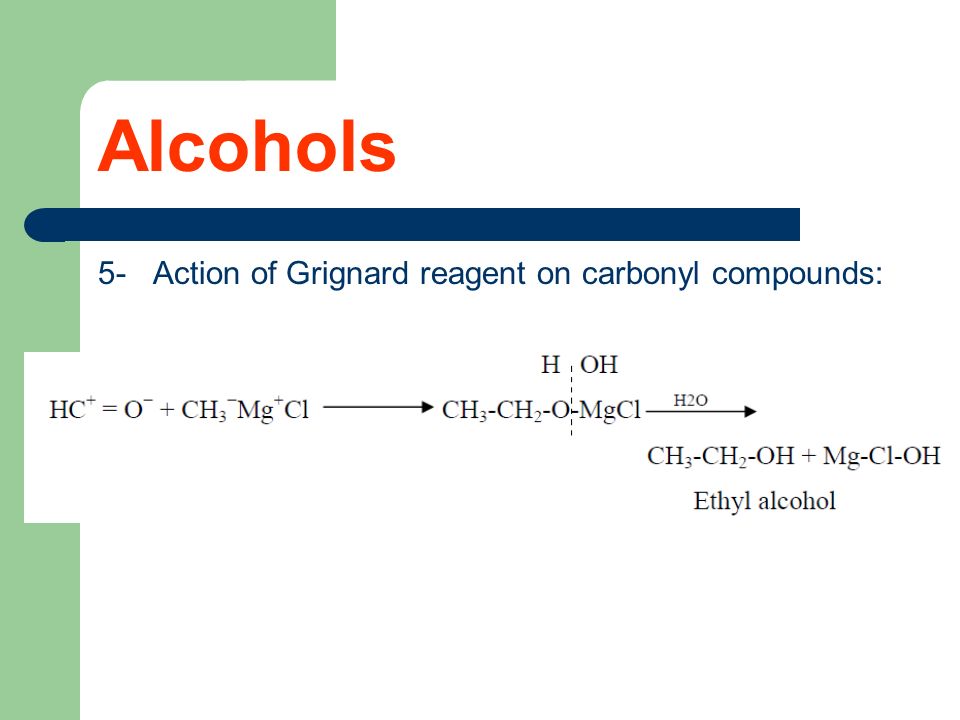 Alcohols

5- Action of Grignard reagent on carbonyl compounds:

H OH

$HC^{+} = O^{-} + CH_3^{-}Mg^{+}Cl \longrightarrow CH_3\text{-}CH_2\text{-}O\text{-}MgCl \xrightarrow{H2O}$

$CH_3\text{-}CH_2\text{-}OH + Mg\text{-}Cl\text{-}OH$

Ethyl alcohol